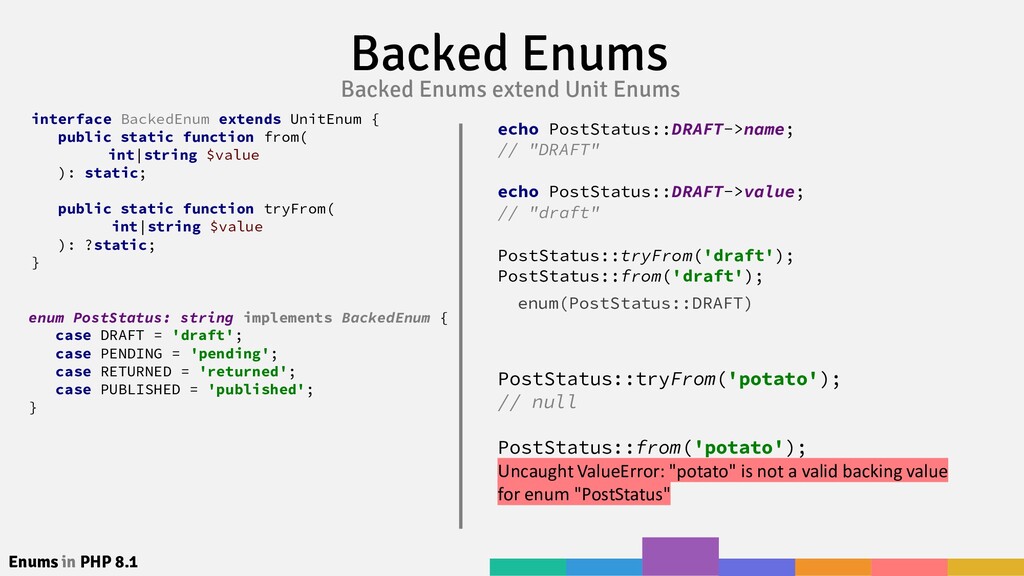 Backed Enums
Backed Enums extend Unit Enums

interface BackedEnum extends UnitEnum {
    public static function from(
        int|string $value
    ): static;

    public static function tryFrom(
        int|string $value
    ): ?static;
}

enum PostStatus: string implements BackedEnum {
    case DRAFT = 'draft';
    case PENDING = 'pending';
    case RETURNED = 'returned';
    case PUBLISHED = 'published';
}

echo PostStatus::DRAFT->name;
// "DRAFT"

echo PostStatus::DRAFT->value;
// "draft"

PostStatus::tryFrom('draft');
PostStatus::from('draft');

enum(PostStatus::DRAFT)

PostStatus::tryFrom('potato');
// null

PostStatus::from('potato');
Uncaught ValueError: "potato" is not a valid backing value for enum "PostStatus"

Enums in PHP 8.1